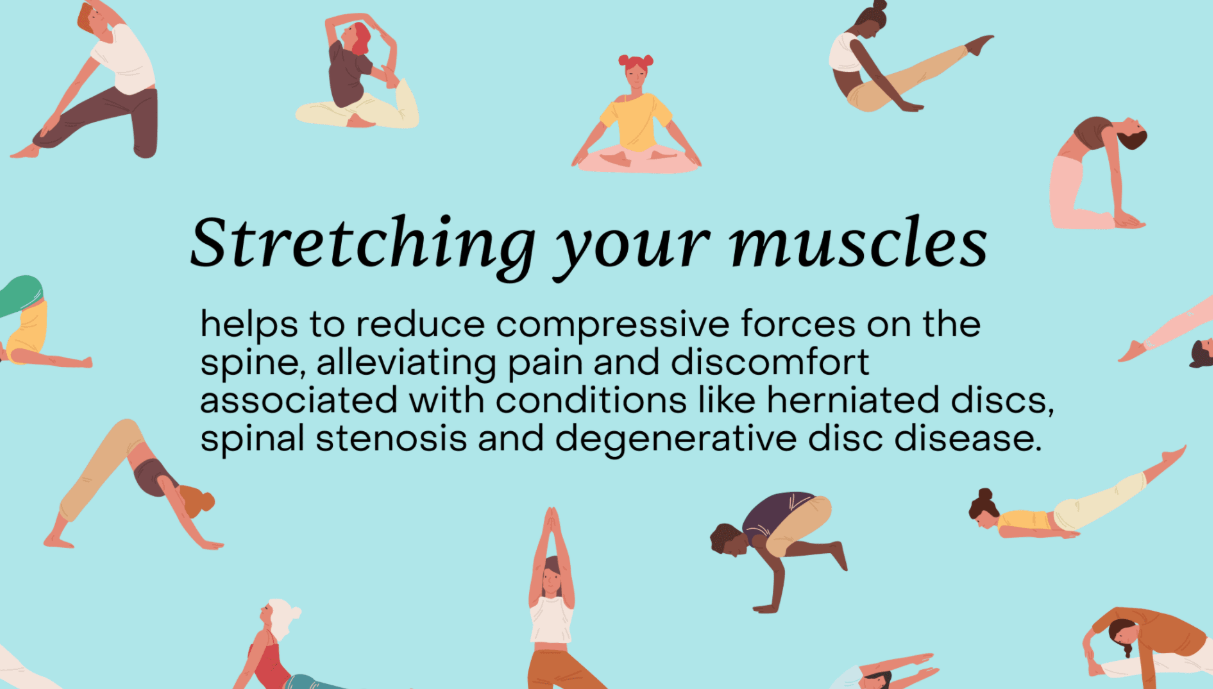 Stretching your muscles

helps to reduce compressive forces on the spine, alleviating pain and discomfort associated with conditions like herniated discs, spinal stenosis and degenerative disc disease.